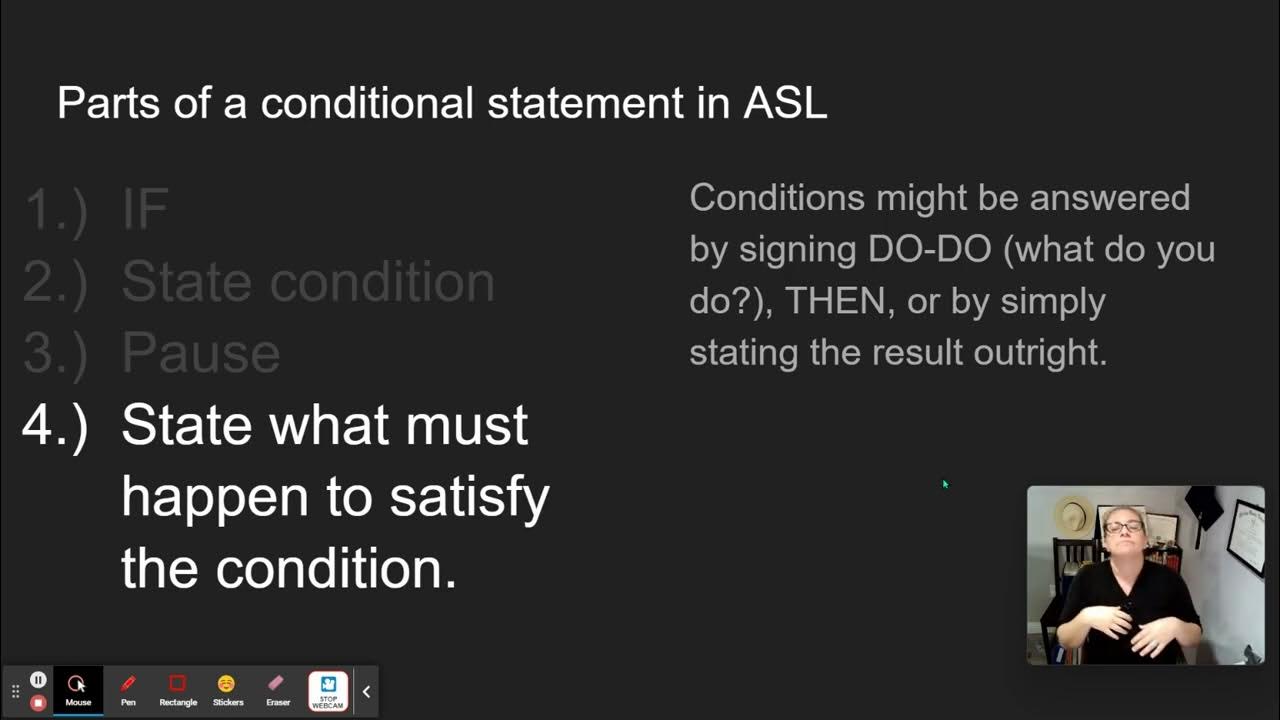 Parts of a conditional statement in ASL

1.) IF
2.) State condition
3.) Pause
4.) State what must happen to satisfy the condition.

Conditions might be answered by signing DO-DO (what do you do?), THEN, or by simply stating the result outright.

Mouse Pen Rectangle Stickers Eraser STOP WEBCAM